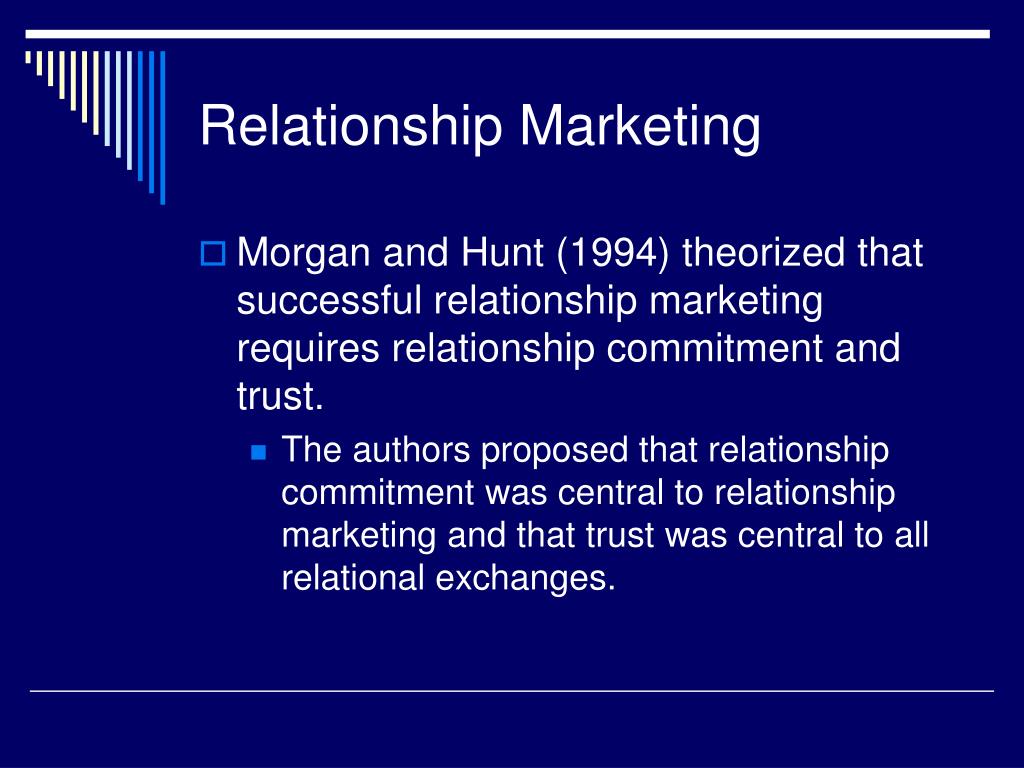 Relationship Marketing

Morgan and Hunt (1994) theorized that successful relationship marketing requires relationship commitment and trust.

The authors proposed that relationship commitment was central to relationship marketing and that trust was central to all relational exchanges.